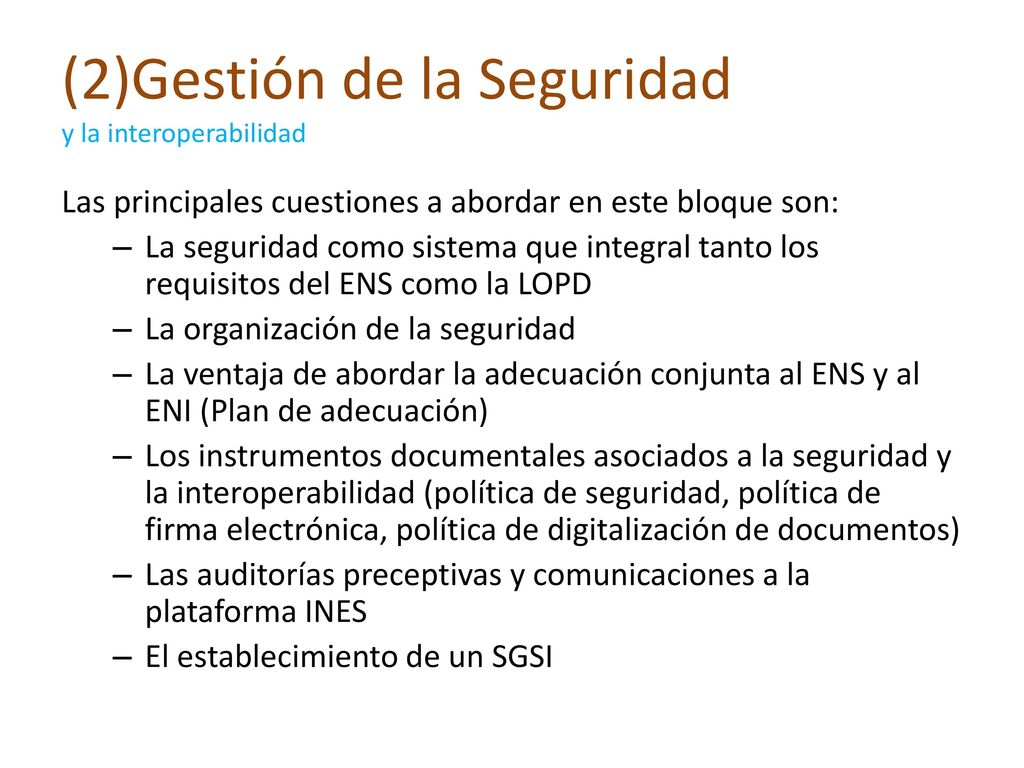 (2)Gestión de la Seguridad
y la interoperabilidad

Las principales cuestiones a abordar en este bloque son:
– La seguridad como sistema que integral tanto los requisitos del ENS como la LOPD
– La organización de la seguridad
– La ventaja de abordar la adecuación conjunta al ENS y al ENI (Plan de adecuación)
– Los instrumentos documentales asociados a la seguridad y la interoperabilidad (política de seguridad, política de firma electrónica, política de digitalización de documentos)
– Las auditorías preceptivas y comunicaciones a la plataforma INES
– El establecimiento de un SGSI